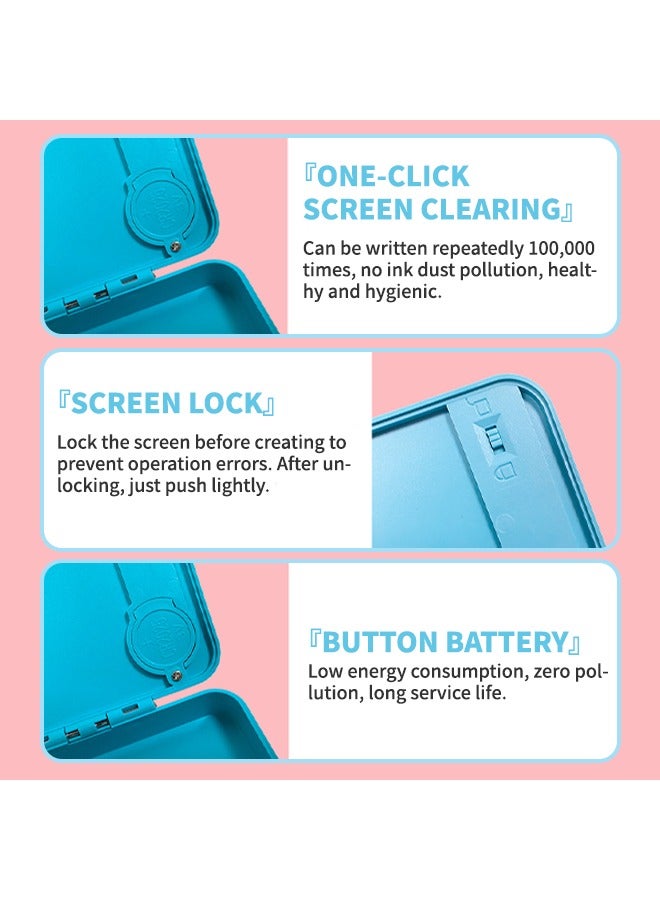 『ONE-CLICK SCREEN CLEARING』

Can be written repeatedly 100,000 times, no ink dust pollution, healthy and hygienic.

『SCREEN LOCK』

Lock the screen before creating to prevent operation errors. After unlocking, just push lightly.

『BUTTON BATTERY』

Low energy consumption, zero pollution, long service life.